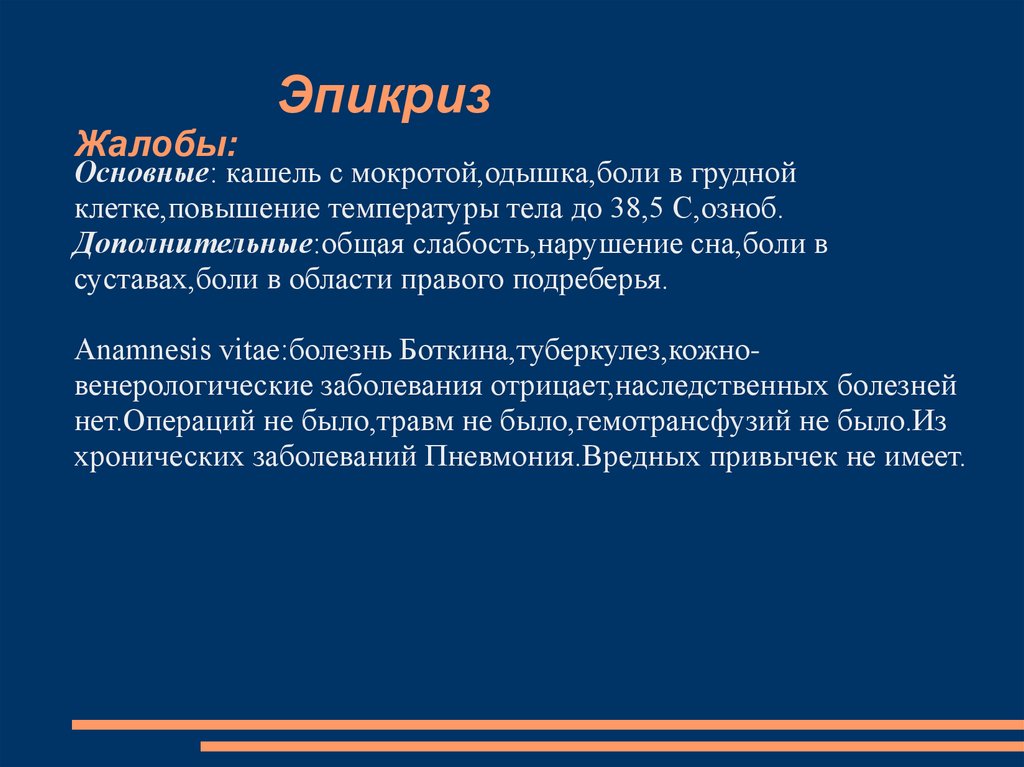 Эпикриз

Жалобы:
Основные: кашель с мокротой,одышка,боли в грудной клетке,повышение температуры тела до 38,5 С,озноб.
Дополнительные:общая слабость,нарушение сна,боли в суставах,боли в области правого подреберья.

Anamnesis vitae:болезнь Боткина,туберкулез,кожно-венерологические заболевания отрицает,наследственных болезней нет.Операций не было,травм не было,гемотрансфузий не было.Из хронических заболеваний Пневмония.Вредных привычек не имеет.